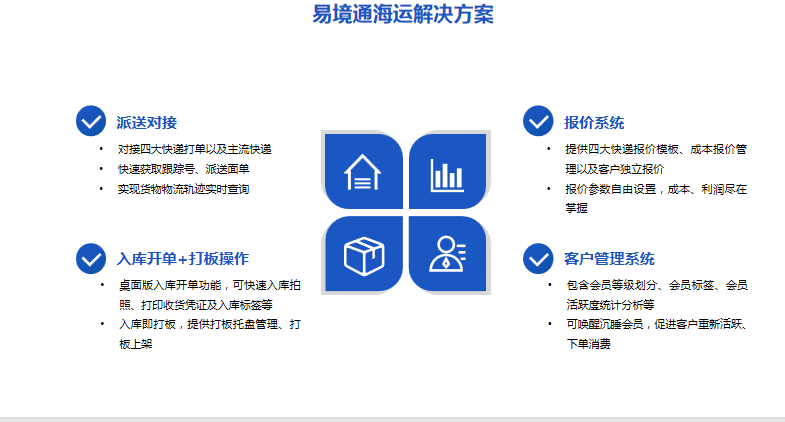 易境通海运解决方案

派送对接

• 对接四大快递打单以及主流快递
• 快速获取跟踪号、派送面单
• 实现货物物流轨迹实时查询

入库开单+打板操作

• 桌面版入库开单功能，可快速入库拍照、打印收货凭证及入库标签等
• 入库即打板，提供打板托盘管理、打板上架

报价系统

• 提供四大快递报价模板、成本报价管理以及客户独立报价
• 报价参数自由设置，成本、利润尽在掌握

客户管理系统

• 包含会员等级划分、会员标签、会员活跃度统计分析等
• 可唤醒沉睡会员，促进客户重新活跃、下单消费